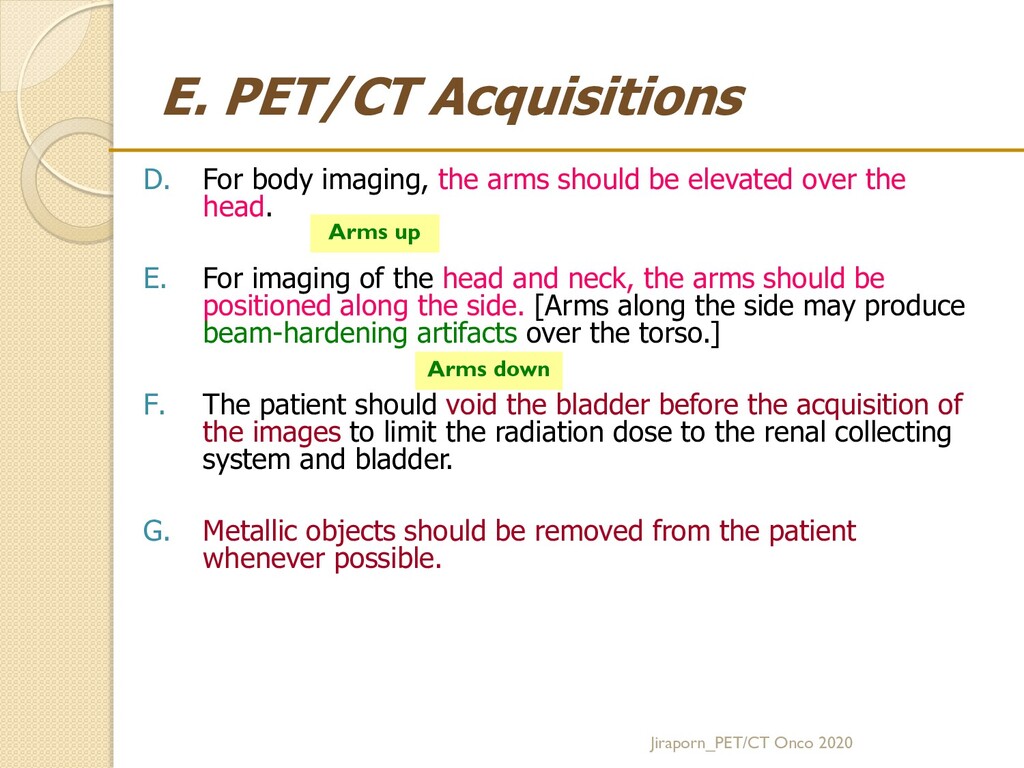 E. PET/CT Acquisitions

D. For body imaging, the arms should be elevated over the head.

Arms up

E. For imaging of the head and neck, the arms should be positioned along the side. [Arms along the side may produce beam-hardening artifacts over the torso.]

Arms down

F. The patient should void the bladder before the acquisition of the images to limit the radiation dose to the renal collecting system and bladder.

G. Metallic objects should be removed from the patient whenever possible.

Jiraporn_PET/CT Onco 2020